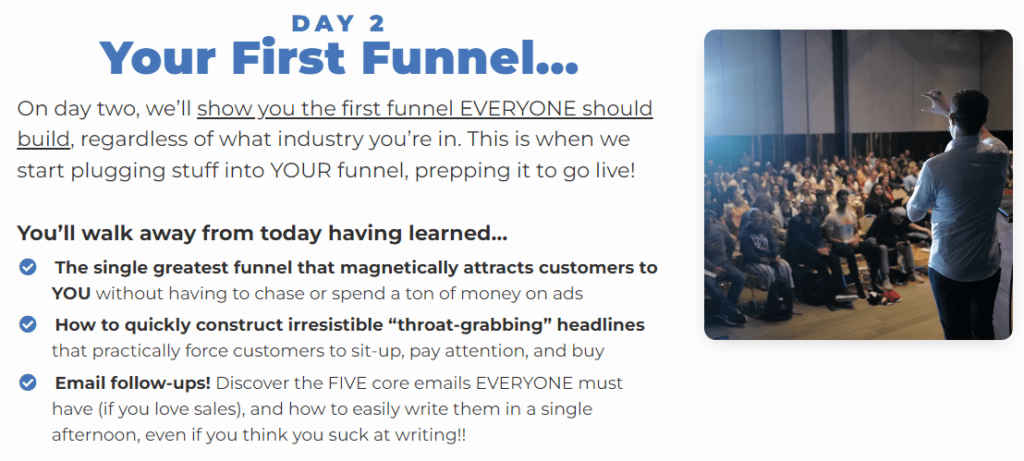 DAY 2
Your First Funnel...

On day two, we'll show you the first funnel EVERYONE should build, regardless of what industry you're in. This is when we start plugging stuff into YOUR funnel, prepping it to go live!

You'll walk away from today having learned...

The single greatest funnel that magnetically attracts customers to YOU without having to chase or spend a ton of money on ads

How to quickly construct irresistible "throat-grabbing" headlines that practically force customers to sit-up, pay attention, and buy

Email follow-ups! Discover the FIVE core emails EVERYONE must have (if you love sales), and how to easily write them in a single afternoon, even if you think you suck at writing!!